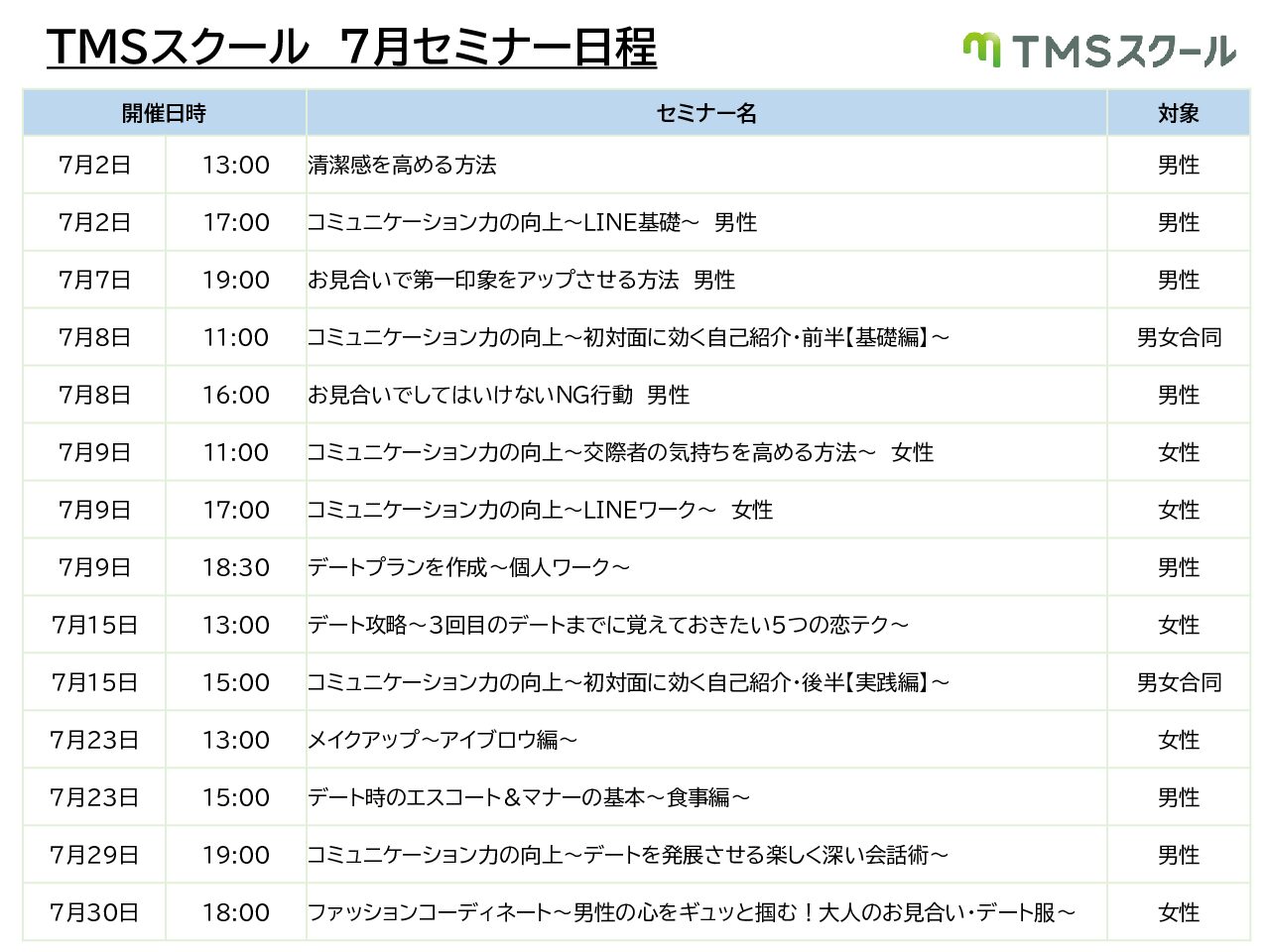 TMSスクール　7月セミナー日程

TMSスクール

| 開催日時 | | セミナー名 | 対象 |
|---|---|---|---|
| 7月2日 | 13:00 | 清潔感を高める方法 | 男性 |
| 7月2日 | 17:00 | コミュニケーション力の向上～LINE基礎～　男性 | 男性 |
| 7月7日 | 19:00 | お見合いで第一印象をアップさせる方法　男性 | 男性 |
| 7月8日 | 11:00 | コミュニケーション力の向上～初対面に効く自己紹介・前半【基礎編】～ | 男女合同 |
| 7月8日 | 16:00 | お見合いでしてはいけないNG行動　男性 | 男性 |
| 7月9日 | 11:00 | コミュニケーション力の向上～交際者の気持ちを高める方法～　女性 | 女性 |
| 7月9日 | 17:00 | コミュニケーション力の向上～LINEワーク～　女性 | 女性 |
| 7月9日 | 18:30 | デートプランを作成～個人ワーク～ | 男性 |
| 7月15日 | 13:00 | デート攻略～3回目のデートまでに覚えておきたい5つの恋テク～ | 女性 |
| 7月15日 | 15:00 | コミュニケーション力の向上～初対面に効く自己紹介・後半【実践編】～ | 男女合同 |
| 7月23日 | 13:00 | メイクアップ～アイブロウ編～ | 女性 |
| 7月23日 | 15:00 | デート時のエスコート＆マナーの基本～食事編～ | 男性 |
| 7月29日 | 19:00 | コミュニケーション力の向上～デートを発展させる楽しく深い会話術～ | 男性 |
| 7月30日 | 18:00 | ファッションコーディネート～男性の心をギュッと掴む！大人のお見合い・デート服～ | 女性 |